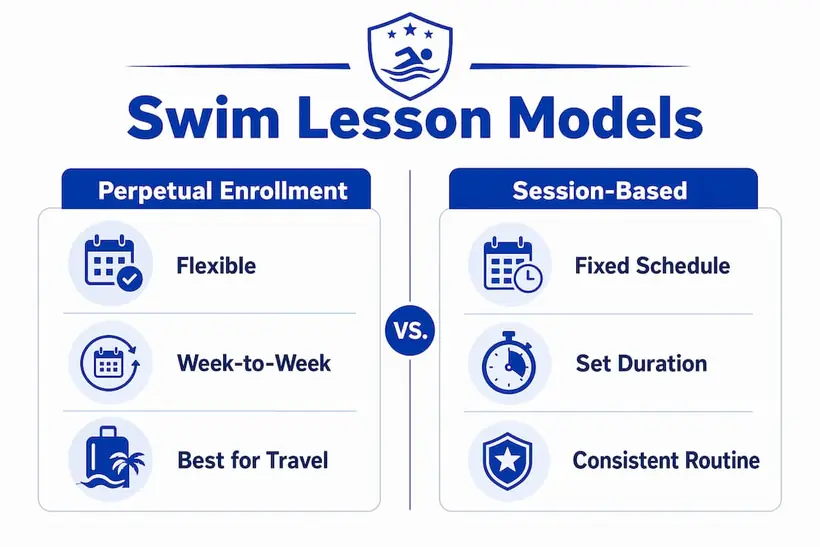 Swim Lesson Models

Perpetual Enrollment

Flexible

Week-to-Week

Best for Travel

VS.

Session-Based

Fixed Schedule

Set Duration

Consistent Routine